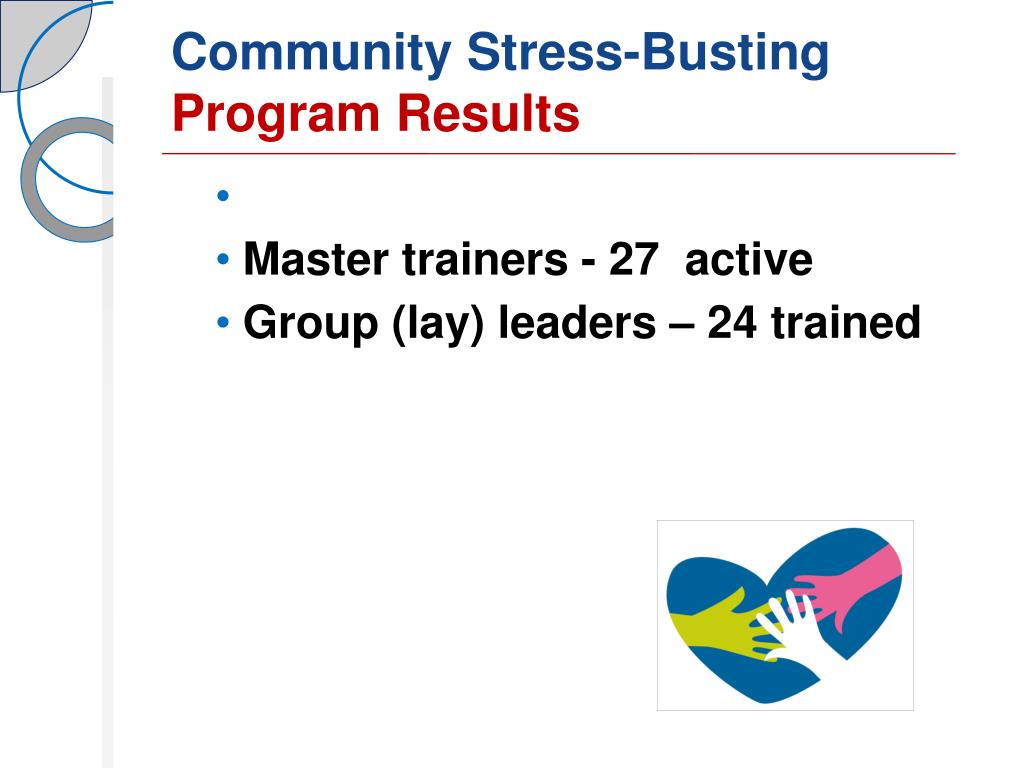 Community Stress-Busting
Program Results

•
• Master trainers - 27 active
• Group (lay) leaders – 24 trained